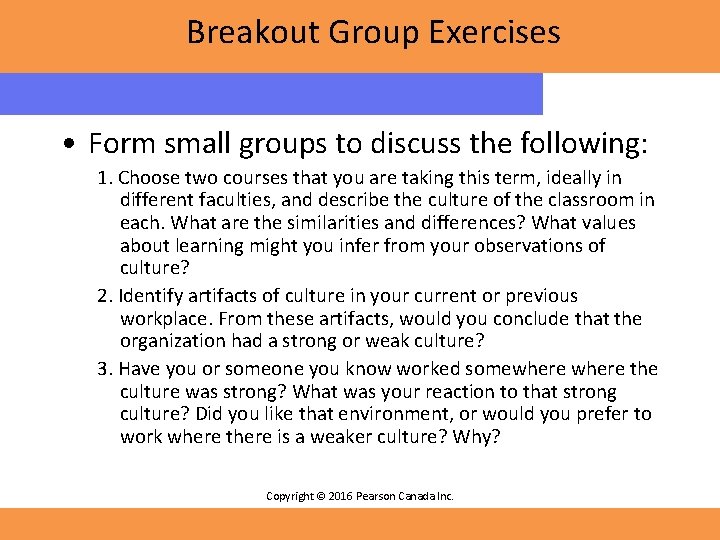 Breakout Group Exercises

• Form small groups to discuss the following:

1. Choose two courses that you are taking this term, ideally in different faculties, and describe the culture of the classroom in each. What are the similarities and differences? What values about learning might you infer from your observations of culture?

2. Identify artifacts of culture in your current or previous workplace. From these artifacts, would you conclude that the organization had a strong or weak culture?

3. Have you or someone you know worked somewhere where the culture was strong? What was your reaction to that strong culture? Did you like that environment, or would you prefer to work where there is a weaker culture? Why?

Copyright © 2016 Pearson Canada Inc.